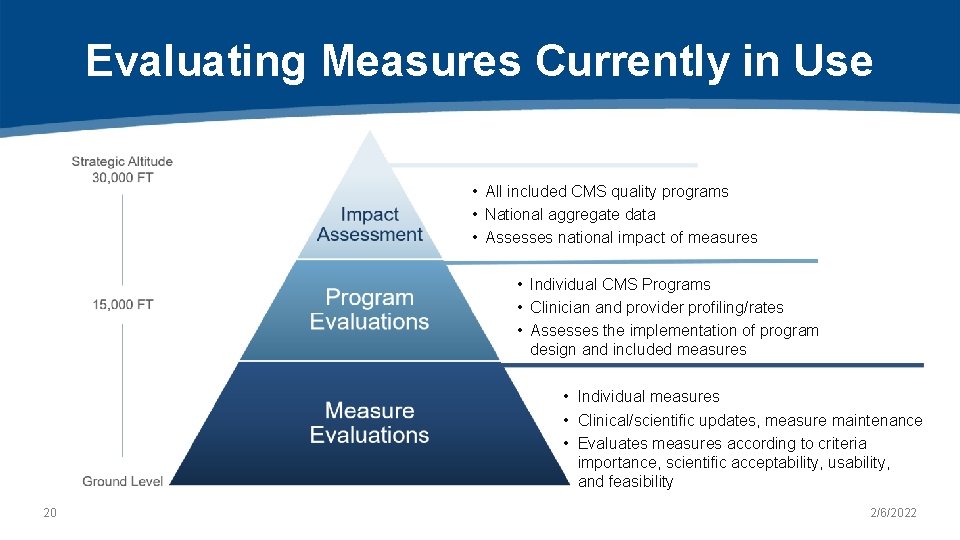 Evaluating Measures Currently in Use

Strategic Altitude 30,000 FT

15,000 FT

Ground Level

Impact Assessment

• All included CMS quality programs
• National aggregate data
• Assesses national impact of measures

Program Evaluations

• Individual CMS Programs
• Clinician and provider profiling/rates
• Assesses the implementation of program design and included measures

Measure Evaluations

• Individual measures
• Clinical/scientific updates, measure maintenance
• Evaluates measures according to criteria importance, scientific acceptability, usability, and feasibility

20

2/6/2022